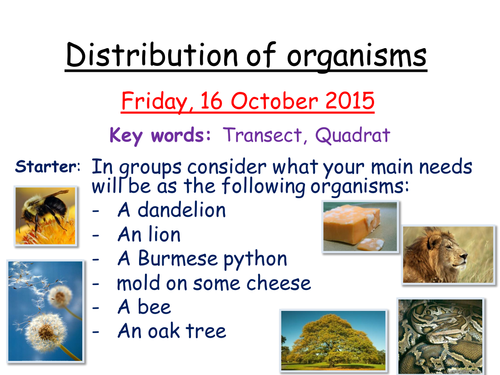 Distribution of organisms

Friday, 16 October 2015

Key words: Transect, Quadrat

Starter: In groups consider what your main needs will be as the following organisms:
- A dandelion
- An lion
- A Burmese python
- mold on some cheese
- A bee
- An oak tree